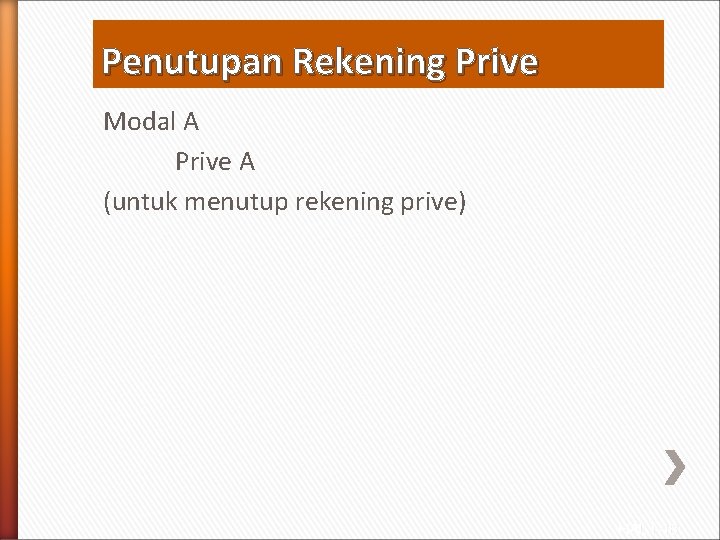 Penutupan Rekening Prive

Modal A

Prive A

(untuk menutup rekening prive)